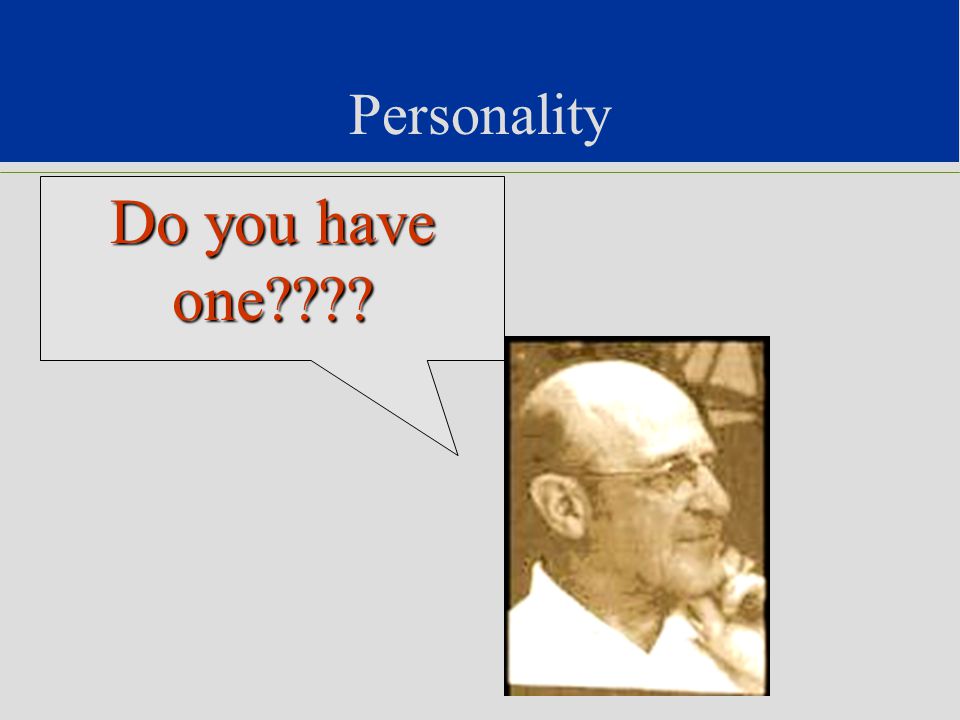 Personality

Do you have one????